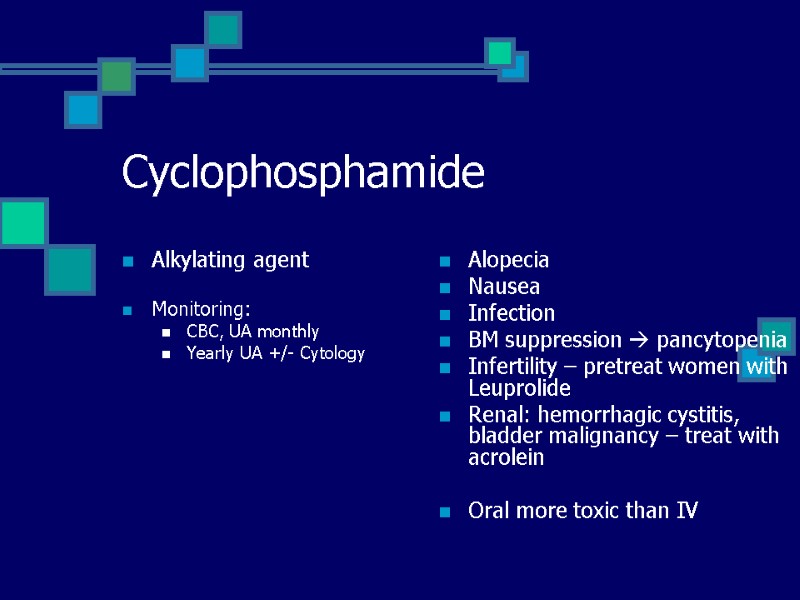 Cyclophosphamide

- Alkylating agent

- Monitoring:
  - CBC, UA monthly
  - Yearly UA +/- Cytology

- Alopecia
- Nausea
- Infection
- BM suppression → pancytopenia
- Infertility – pretreat women with Leuprolide
- Renal: hemorrhagic cystitis, bladder malignancy – treat with acrolein

- Oral more toxic than IV